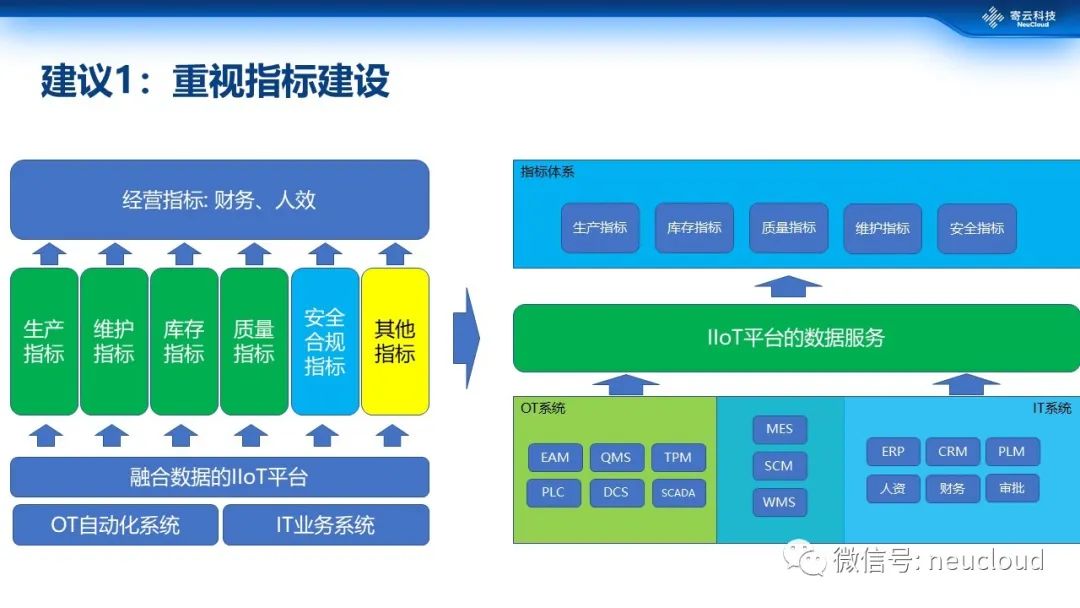 寄云科技
NeuCloud

建议1：重视指标建设

经营指标: 财务、人效

生产指标

维护指标

库存指标

质量指标

安全合规指标

其他指标

融合数据的IIoT平台

OT自动化系统

IT业务系统

指标体系

生产指标

库存指标

质量指标

维护指标

安全指标

IIoT平台的数据服务

OT系统

EAM

QMS

TPM

PLC

DCS

SCADA

MES

SCM

WMS

IT系统

ERP

CRM

PLM

人资

财务

审批

微信号: neucloud